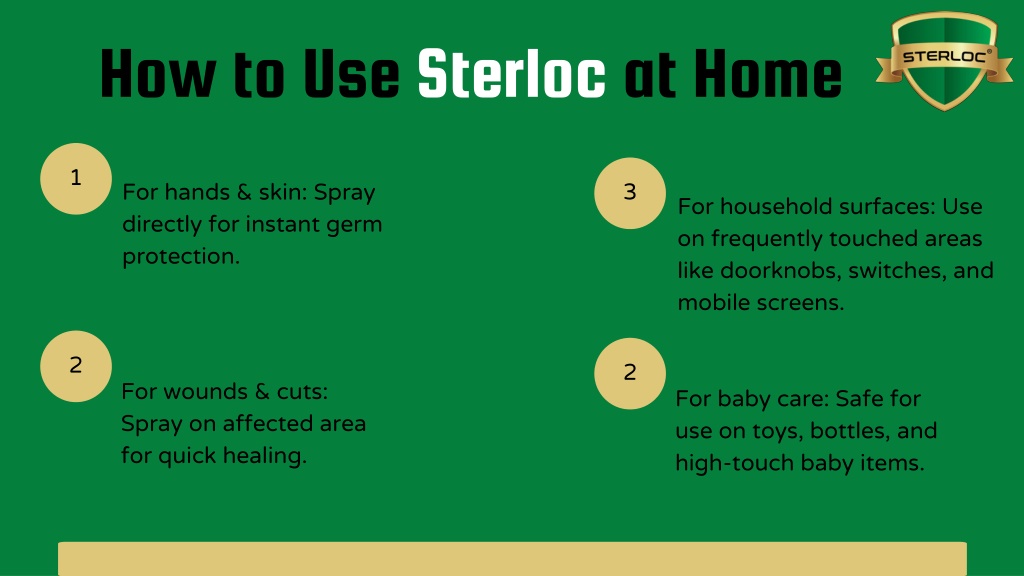 How to Use Sterloc at Home

STERLOC®

1
For hands & skin: Spray directly for instant germ protection.

2
For wounds & cuts: Spray on affected area for quick healing.

3
For household surfaces: Use on frequently touched areas like doorknobs, switches, and mobile screens.

2
For baby care: Safe for use on toys, bottles, and high-touch baby items.